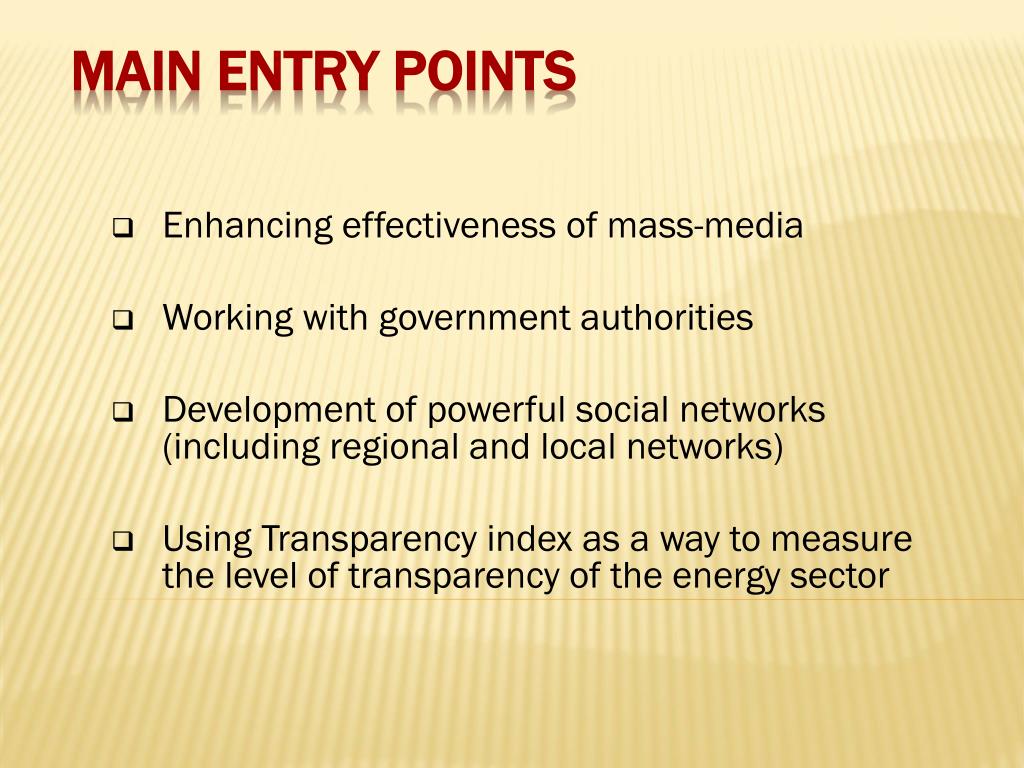 MAIN ENTRY POINTS

❑ Enhancing effectiveness of mass-media

❑ Working with government authorities

❑ Development of powerful social networks (including regional and local networks)

❑ Using Transparency index as a way to measure the level of transparency of the energy sector